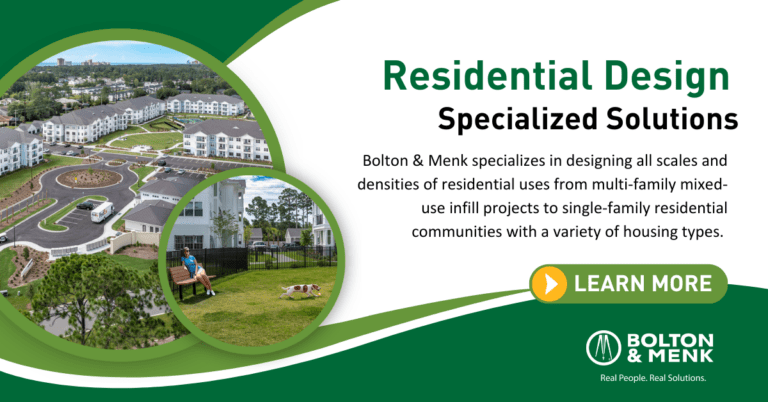 Residential Design
Specialized Solutions

Bolton & Menk specializes in designing all scales and densities of residential uses from multi-family mixed-use infill projects to single-family residential communities with a variety of housing types.

LEARN MORE

BOLTON & MENK
Real People. Real Solutions.